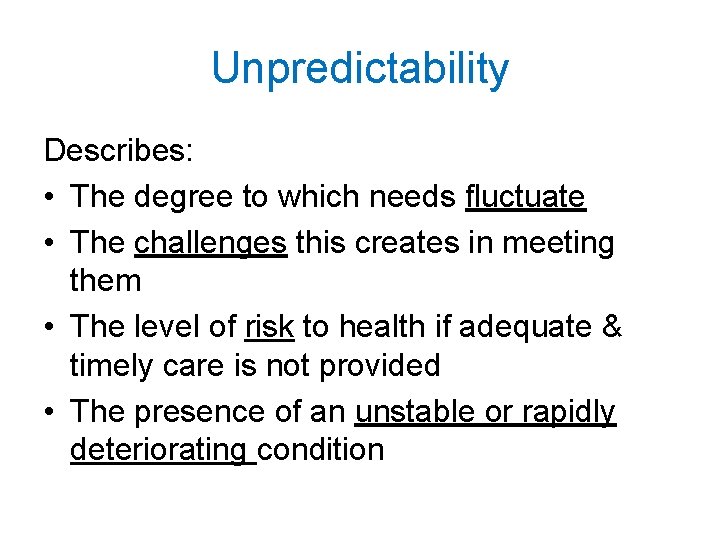 Unpredictability

Describes:

• The degree to which needs fluctuate
• The challenges this creates in meeting them
• The level of risk to health if adequate & timely care is not provided
• The presence of an unstable or rapidly deteriorating condition